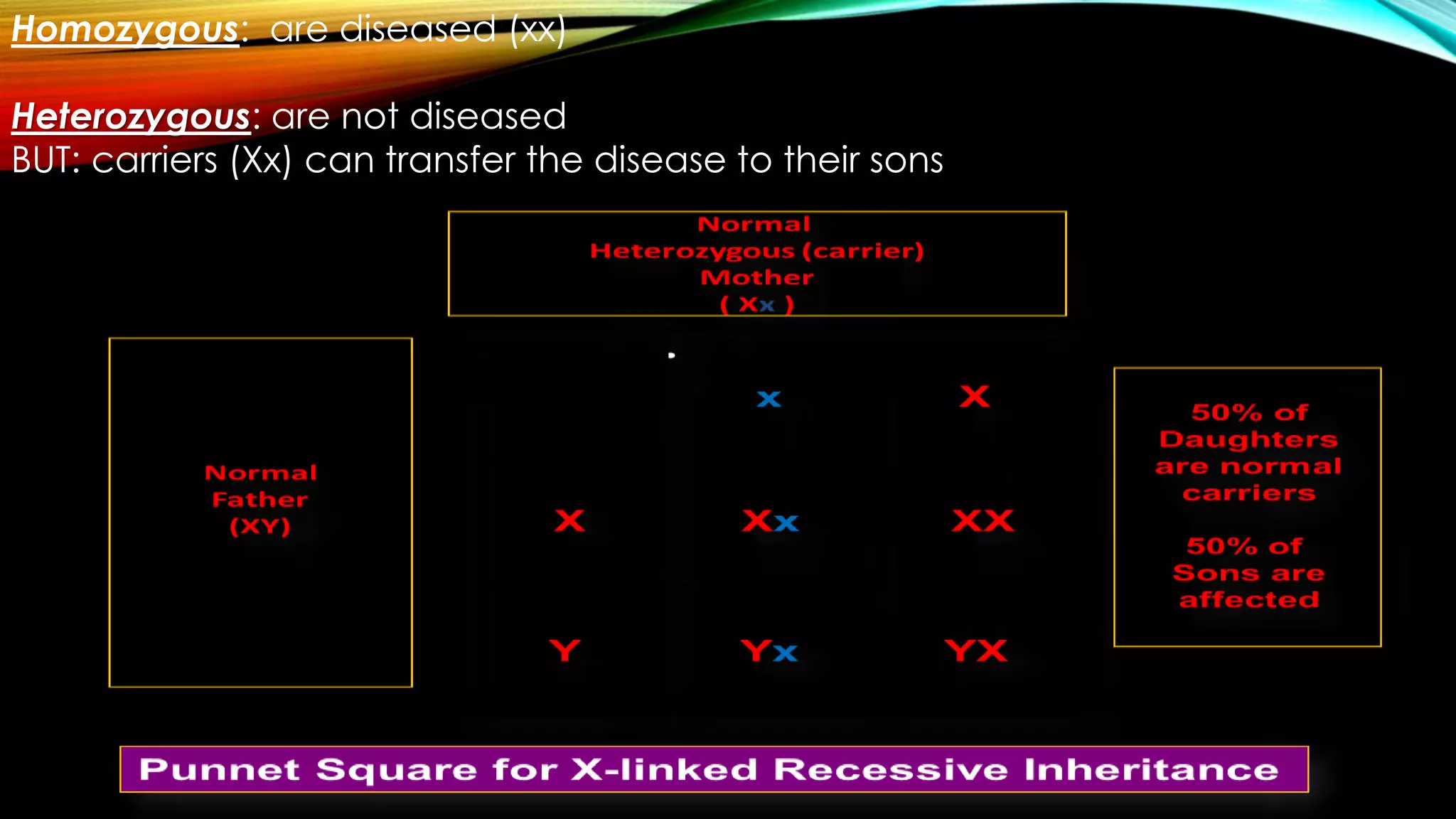 Homozygous: are diseased (xx)

Heterozygous: are not diseased
BUT: carriers (Xx) can transfer the disease to their sons

Normal
Heterozygous (carrier)
Mother
( Xx )

Normal
Father
(XY)

| | x | X |
|---|---|---|
| X | Xx | XX |
| Y | Yx | YX |

50% of
Daughters
are normal
carriers

50% of
Sons are
affected

Punnet Square for X-linked Recessive Inheritance